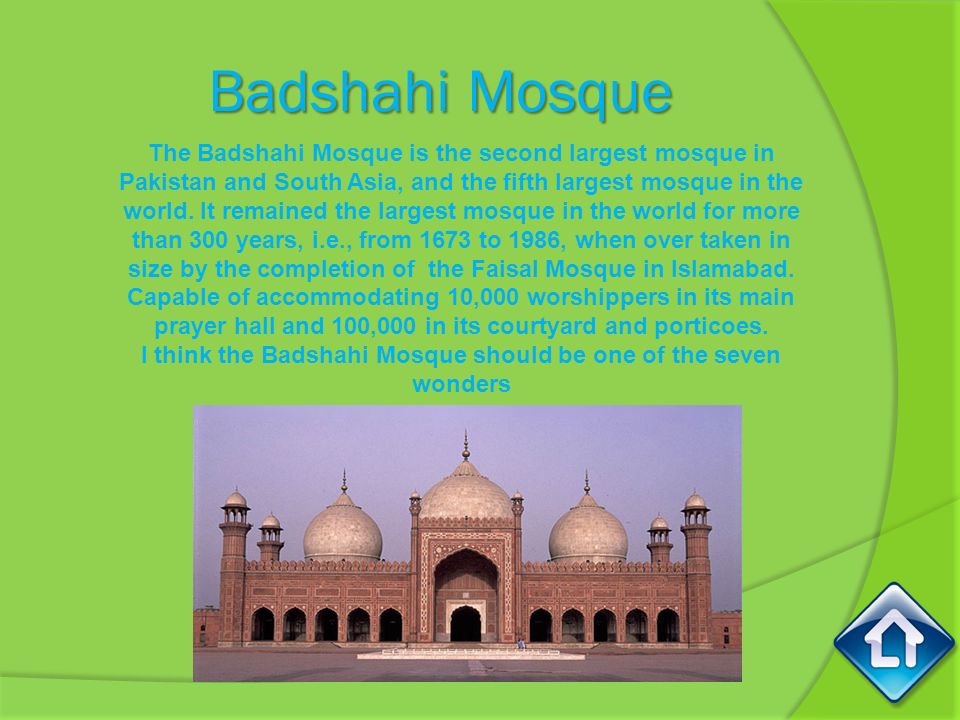 Badshahi Mosque

The Badshahi Mosque is the second largest mosque in Pakistan and South Asia, and the fifth largest mosque in the world. It remained the largest mosque in the world for more than 300 years, i.e., from 1673 to 1986, when over taken in size by the completion of the Faisal Mosque in Islamabad. Capable of accommodating 10,000 worshippers in its main prayer hall and 100,000 in its courtyard and porticoes.
I think the Badshahi Mosque should be one of the seven wonders